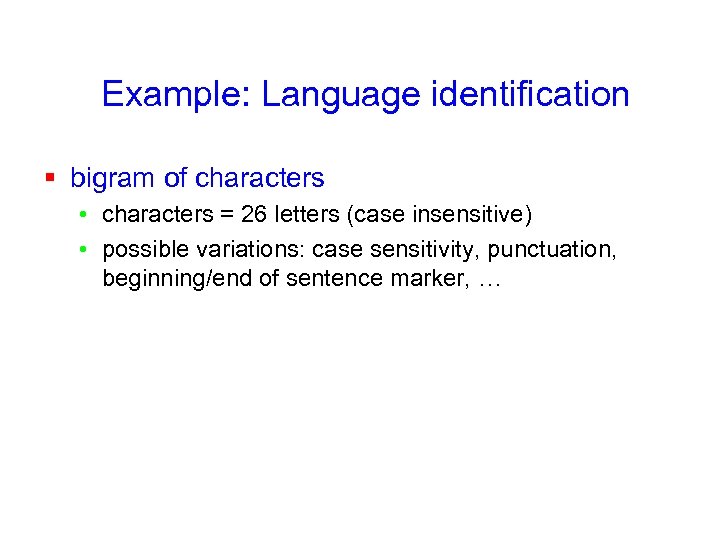 Example: Language identification

▪ bigram of characters
  • characters = 26 letters (case insensitive)
  • possible variations: case sensitivity, punctuation, beginning/end of sentence marker, …